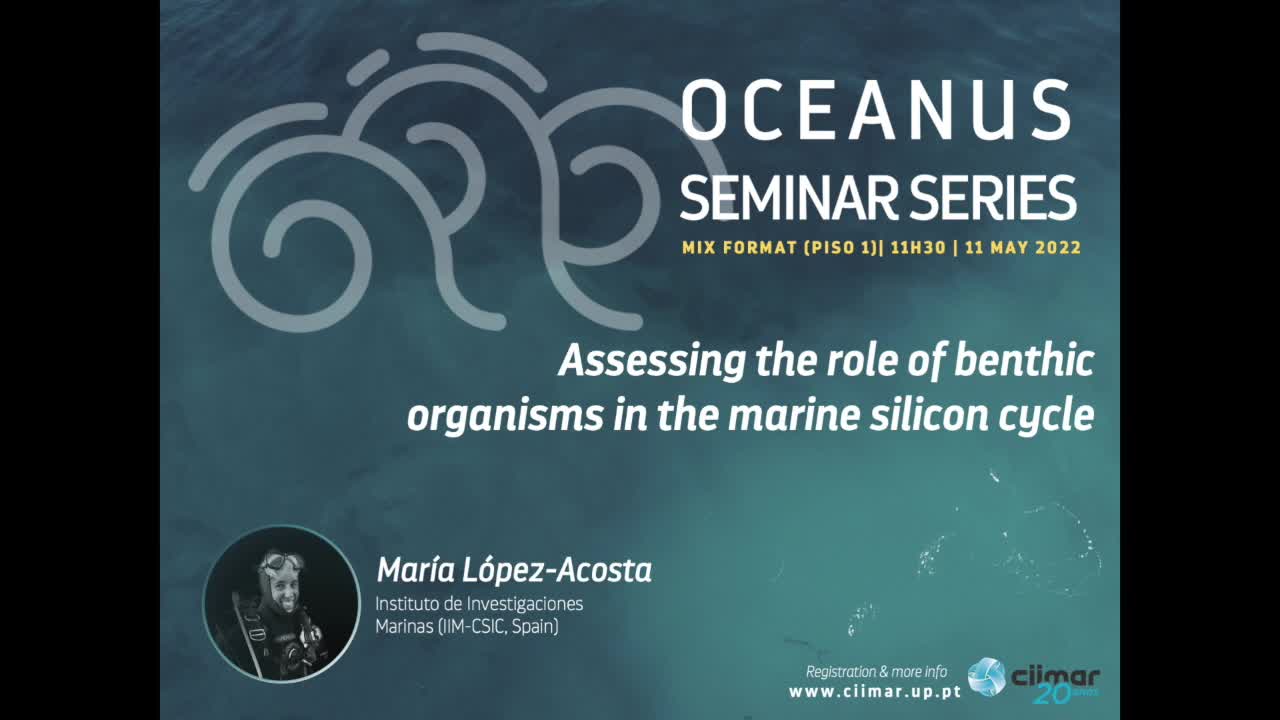 OCEANUS
SEMINAR SERIES
MIX FORMAT (PISO 1)| 11H30 | 11 MAY 2022

Assessing the role of benthic organisms in the marine silicon cycle

María López-Acosta
Instituto de Investigaciones Marinas (IIM-CSIC, Spain)

Registration & more info
www.ciimar.up.pt

ciimar 20 anos